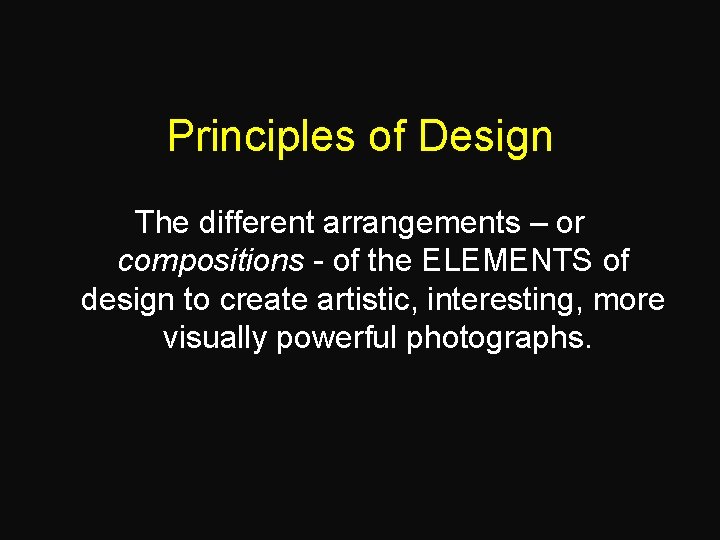 Principles of Design

The different arrangements – or compositions - of the ELEMENTS of design to create artistic, interesting, more visually powerful photographs.